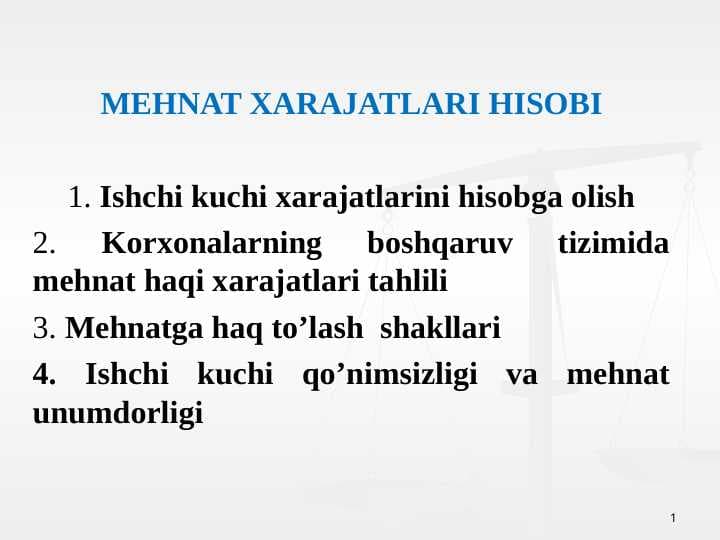 MEHNAT XARAJATLARI HISOBI

1. Ishchi kuchi xarajatlarini hisobga olish

2. Korxonalarning boshqaruv tizimida mehnat haqi xarajatlari tahlili

3. Mehnatga haq to’lash shakllari

4. Ishchi kuchi qo’nimsizligi va mehnat unumdorligi

1